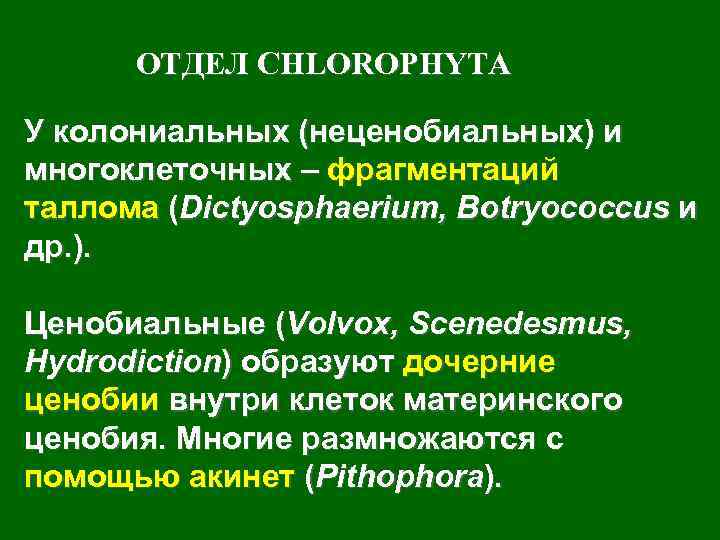 ОТДЕЛ CHLOROPHYTA

У колониальных (неценобиальных) и многоклеточных – фрагментаций таллома (Dictyosphaerium, Botryococcus и др.).

Ценобиальные (Volvox, Scenedesmus, Hydrodiction) образуют дочерние ценобии внутри клеток материнского ценобия. Многие размножаются с помощью акинет (Pithophora).